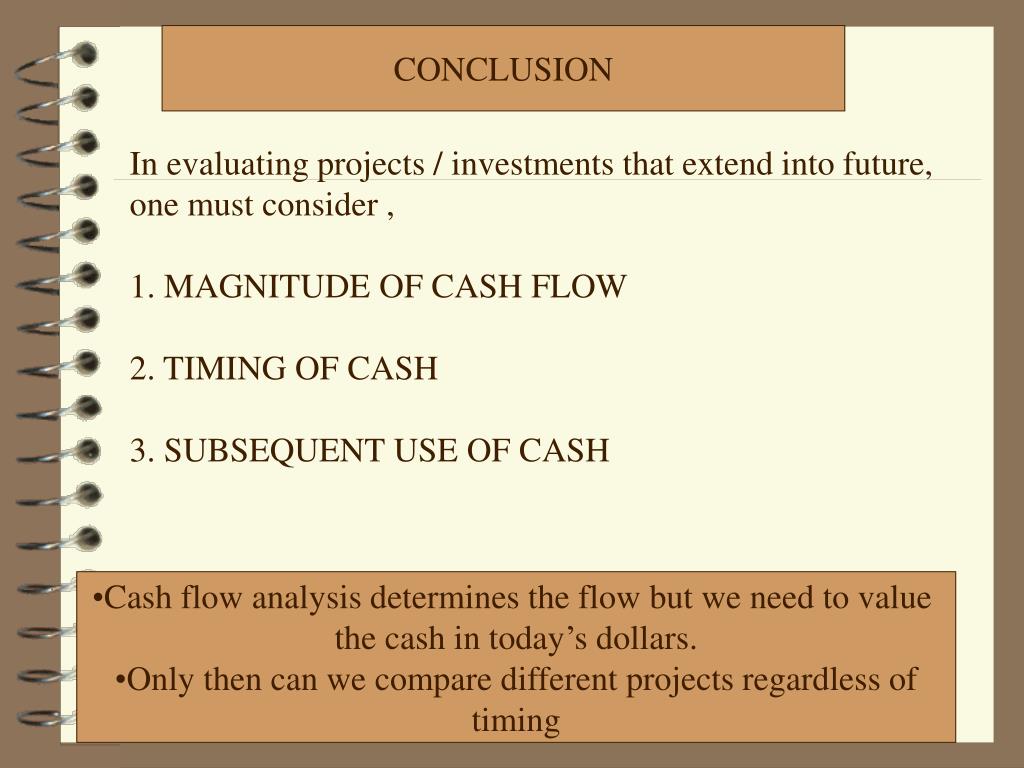 CONCLUSION

In evaluating projects / investments that extend into future, one must consider ,

1. MAGNITUDE OF CASH FLOW

2. TIMING OF CASH

3. SUBSEQUENT USE OF CASH

•Cash flow analysis determines the flow but we need to value the cash in today’s dollars.
•Only then can we compare different projects regardless of timing